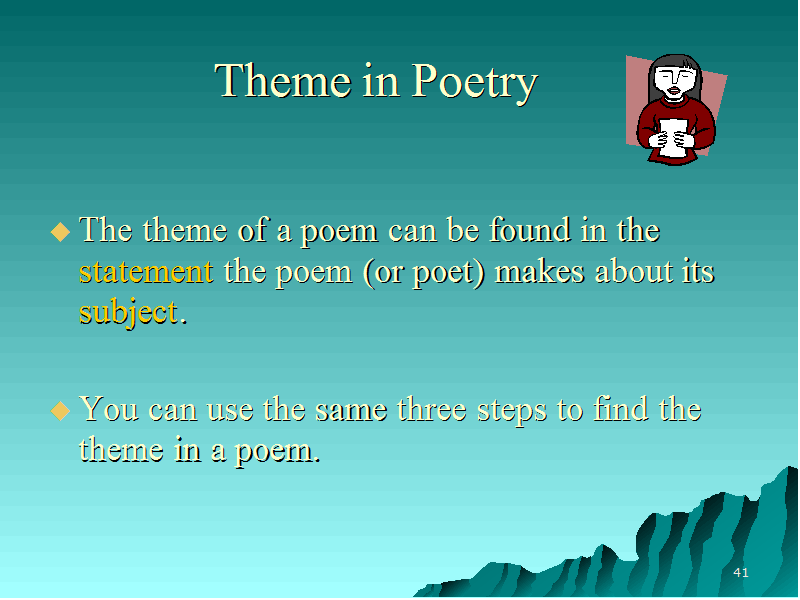 Theme in Poetry

◆ The theme of a poem can be found in the statement the poem (or poet) makes about its subject.

◆ You can use the same three steps to find the theme in a poem.

41